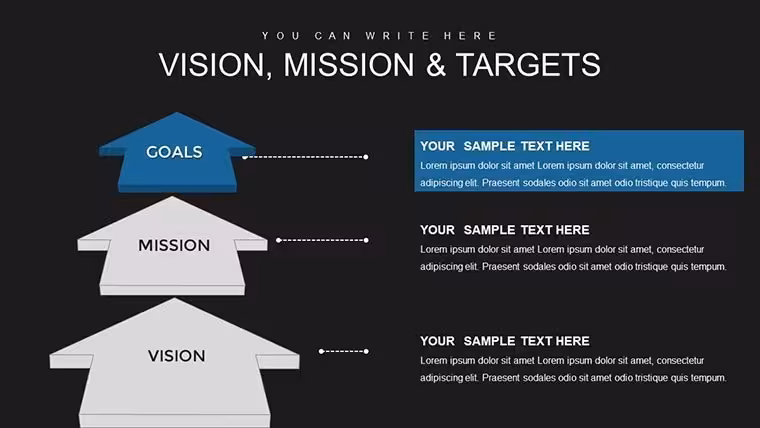 YOU CAN WRITE HERE

VISION, MISSION & TARGETS

GOALS

MISSION

VISION

YOUR SAMPLE TEXT HERE

Lorem ipsum dolor sit amet Lorem ipsum dolor sit amet, consectetur adipiscing elit. Praesent sodales odio sit amet odio tristique quis tempum.

YOUR SAMPLE TEXT HERE

Lorem ipsum dolor sit amet Lorem ipsum dolor sit amet, consectetur adipiscing elit. Praesent sodales odio sit amet odio tristique quis tempum.

YOUR SAMPLE TEXT HERE

Lorem ipsum dolor sit amet Lorem ipsum dolor sit amet, consectetur adipiscing elit. Praesent sodales odio sit amet odio tristique quis tempum.